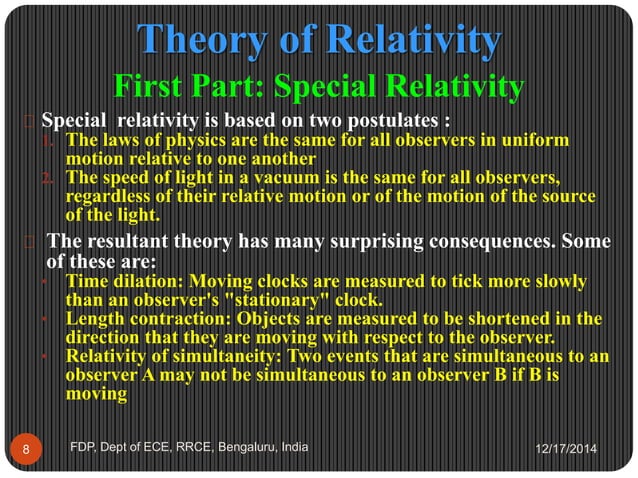 Theory of Relativity

First Part: Special Relativity

Special relativity is based on two postulates :

1. The laws of physics are the same for all observers in uniform motion relative to one another
2. The speed of light in a vacuum is the same for all observers, regardless of their relative motion or of the motion of the source of the light.

The resultant theory has many surprising consequences. Some of these are:

- Time dilation: Moving clocks are measured to tick more slowly than an observer's "stationary" clock.
- Length contraction: Objects are measured to be shortened in the direction that they are moving with respect to the observer.
- Relativity of simultaneity: Two events that are simultaneous to an observer A may not be simultaneous to an observer B if B is moving

8

FDP, Dept of ECE, RRCE, Bengaluru, India

12/17/2014